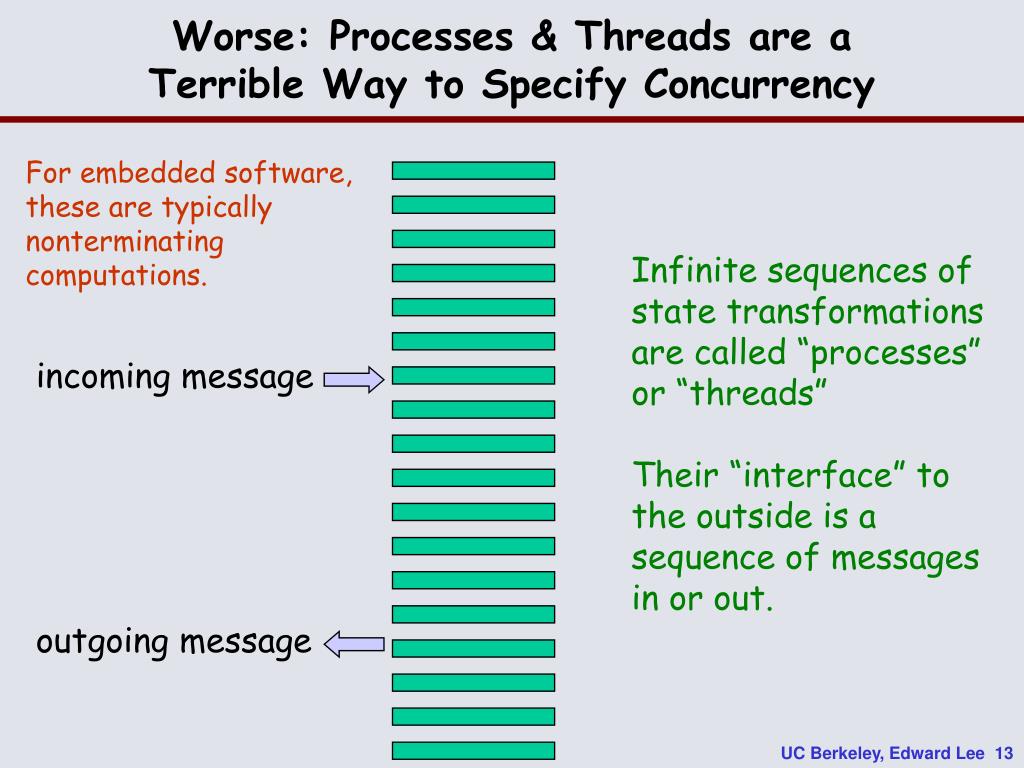 Worse: Processes & Threads are a Terrible Way to Specify Concurrency

For embedded software, these are typically nonterminating computations.

incoming message

outgoing message

Infinite sequences of state transformations are called “processes” or “threads”

Their “interface” to the outside is a sequence of messages in or out.

UC Berkeley, Edward Lee 13